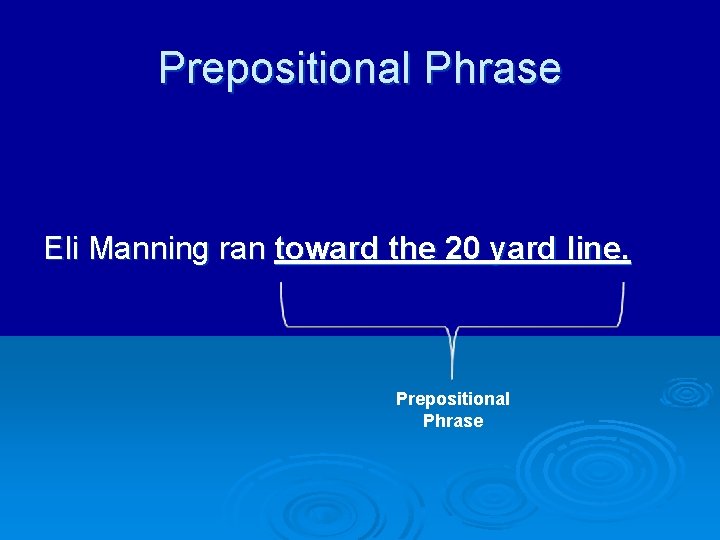 Prepositional Phrase

Eli Manning ran toward the 20 yard line.

Prepositional Phrase